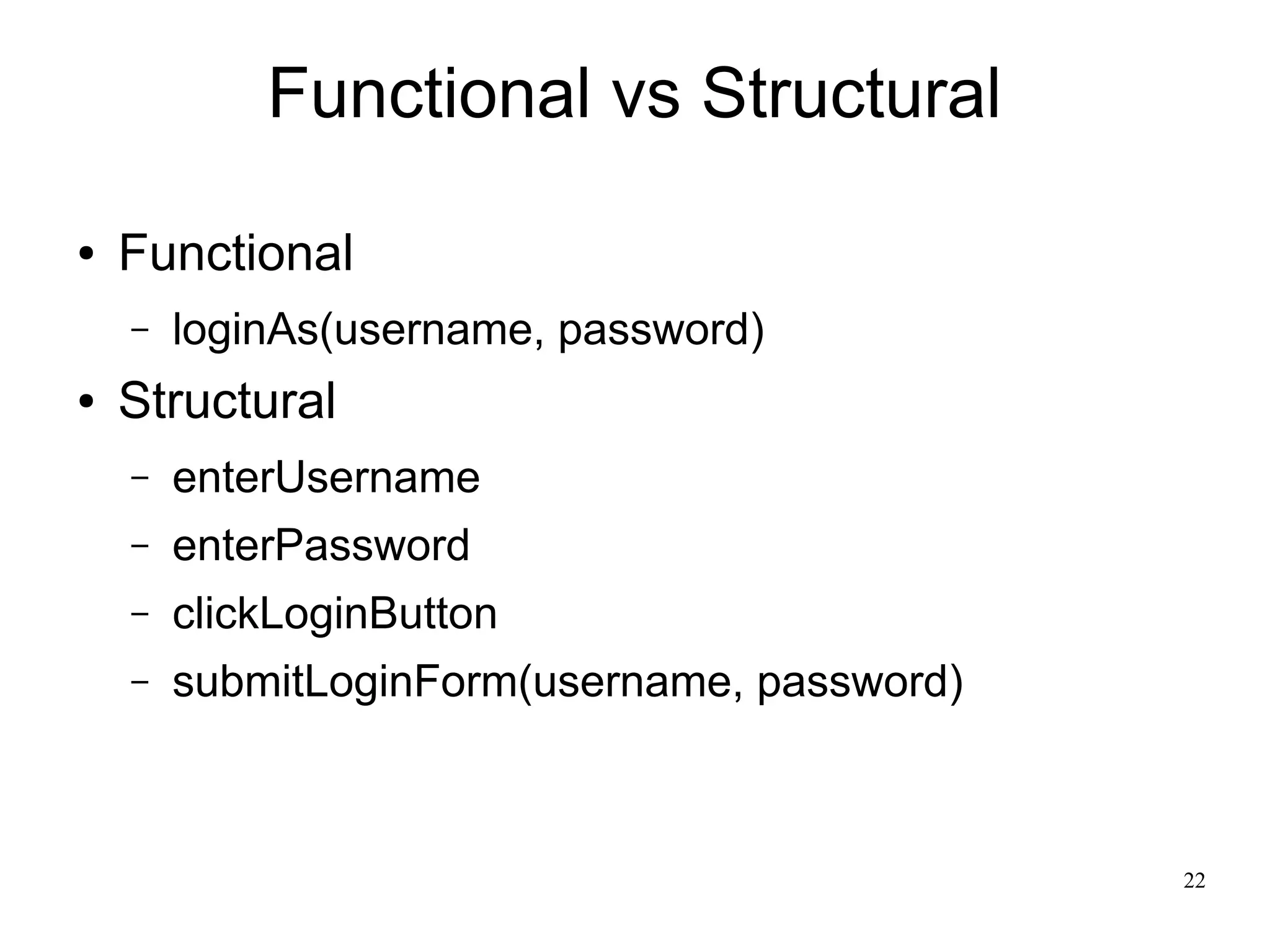 Functional vs Structural

• Functional
– loginAs(username, password)
• Structural
– enterUsername
– enterPassword
– clickLoginButton
– submitLoginForm(username, password)

22